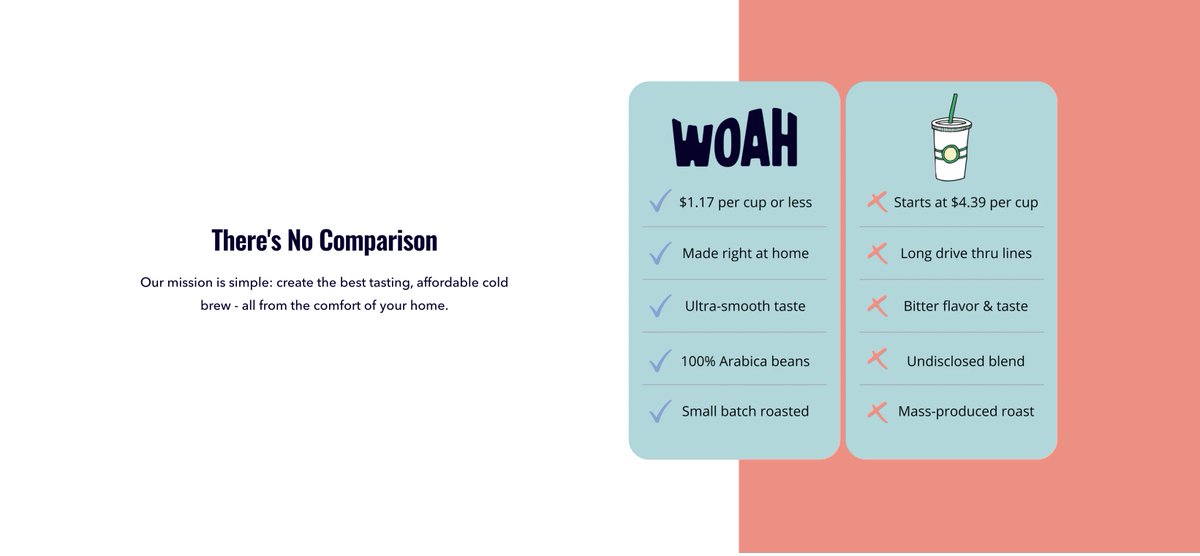 There's No Comparison

Our mission is simple: create the best tasting, affordable cold brew - all from the comfort of your home.

WOAH

$1.17 per cup or less

Made right at home

Ultra-smooth taste

100% Arabica beans

Small batch roasted

Starts at $4.39 per cup

Long drive thru lines

Bitter flavor & taste

Undisclosed blend

Mass-produced roast